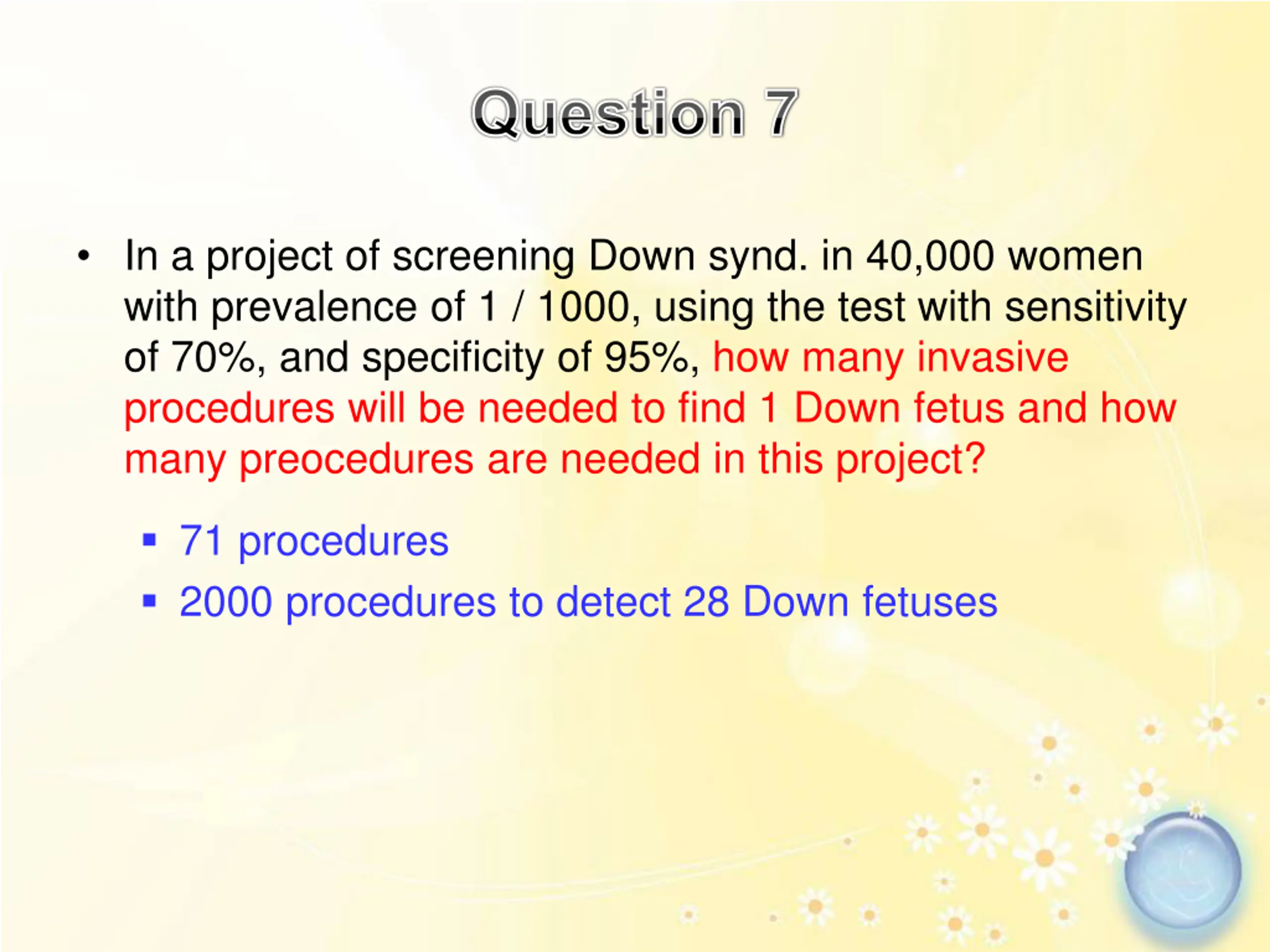 Question 7

• In a project of screening Down synd. in 40,000 women with prevalence of 1 / 1000, using the test with sensitivity of 70%, and specificity of 95%, how many invasive procedures will be needed to find 1 Down fetus and how many preocedures are needed in this project?

▪ 71 procedures
▪ 2000 procedures to detect 28 Down fetuses